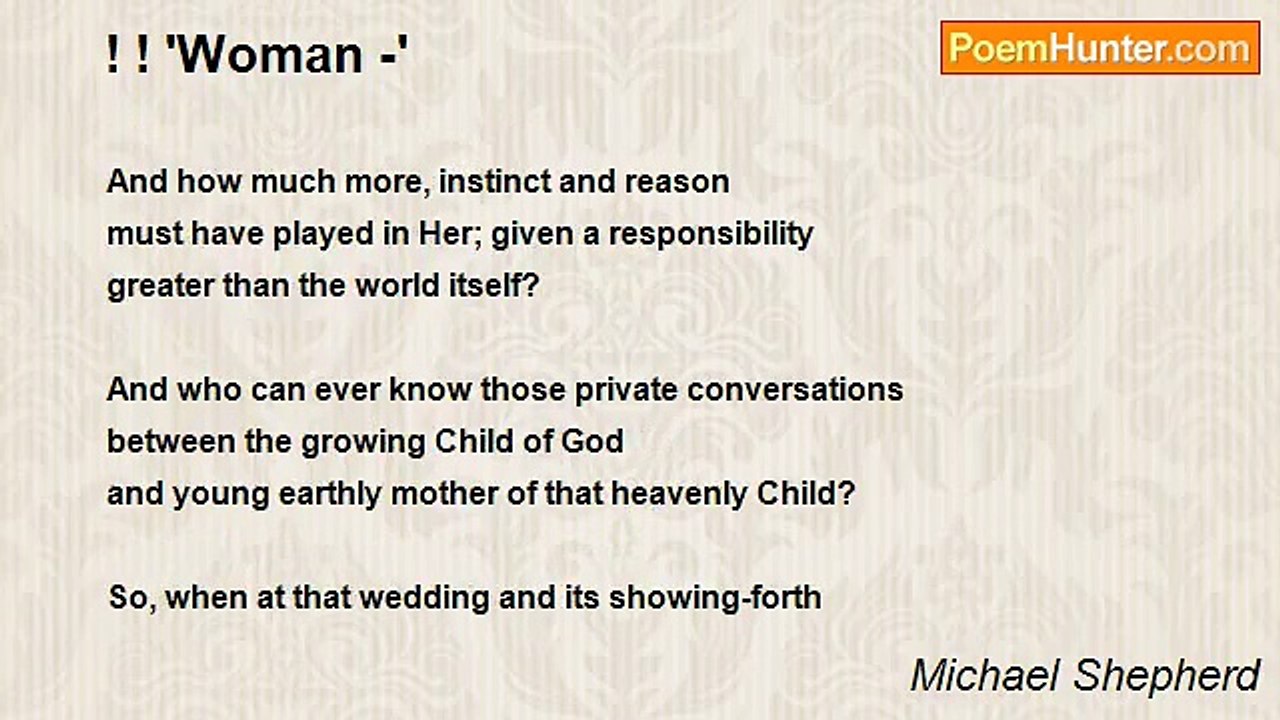 ! ! 'Woman -'

PoemHunter.com

And how much more, instinct and reason
must have played in Her; given a responsibility
greater than the world itself?

And who can ever know those private conversations
between the growing Child of God
and young earthly mother of that heavenly Child?

So, when at that wedding and its showing-forth

Michael Shepherd